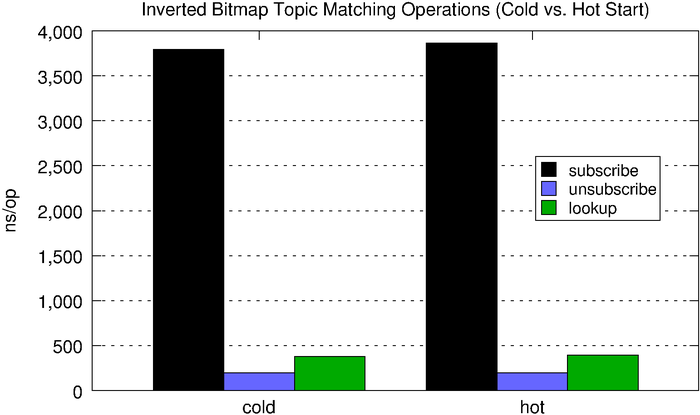 Inverted Bitmap Topic Matching Operations (Cold vs. Hot Start)

ns/op

4,000
3,500
3,000
2,500
2,000
1,500
1,000
500
0

subscribe
unsubscribe
lookup

cold
hot